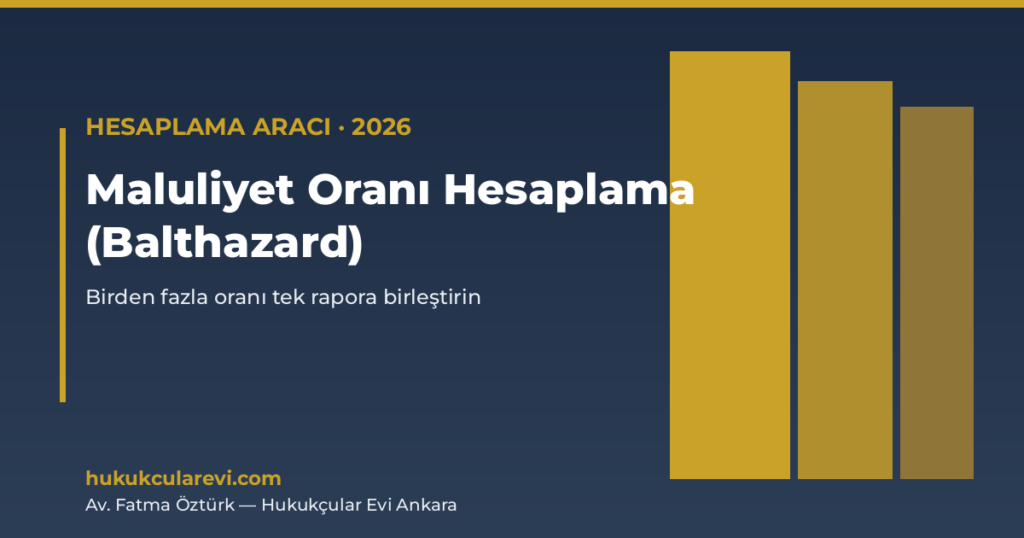 HESAPLAMA ARACI · 2026

Maluliyet Oranı Hesaplama (Balthazard)

Birden fazla oranı tek rapora birleştirin

hukukcularevi.com

Av. Fatma Öztürk — Hukukçular Evi Ankara